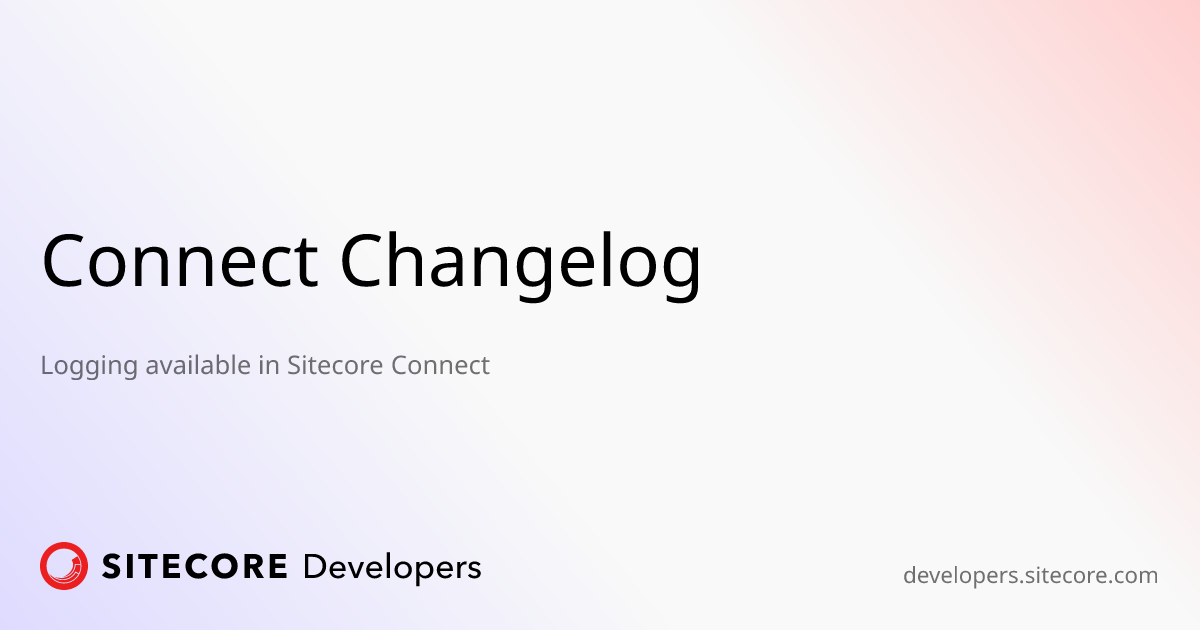 Connect Changelog

Logging available in Sitecore Connect

SITECORE Developers

developers.sitecore.com